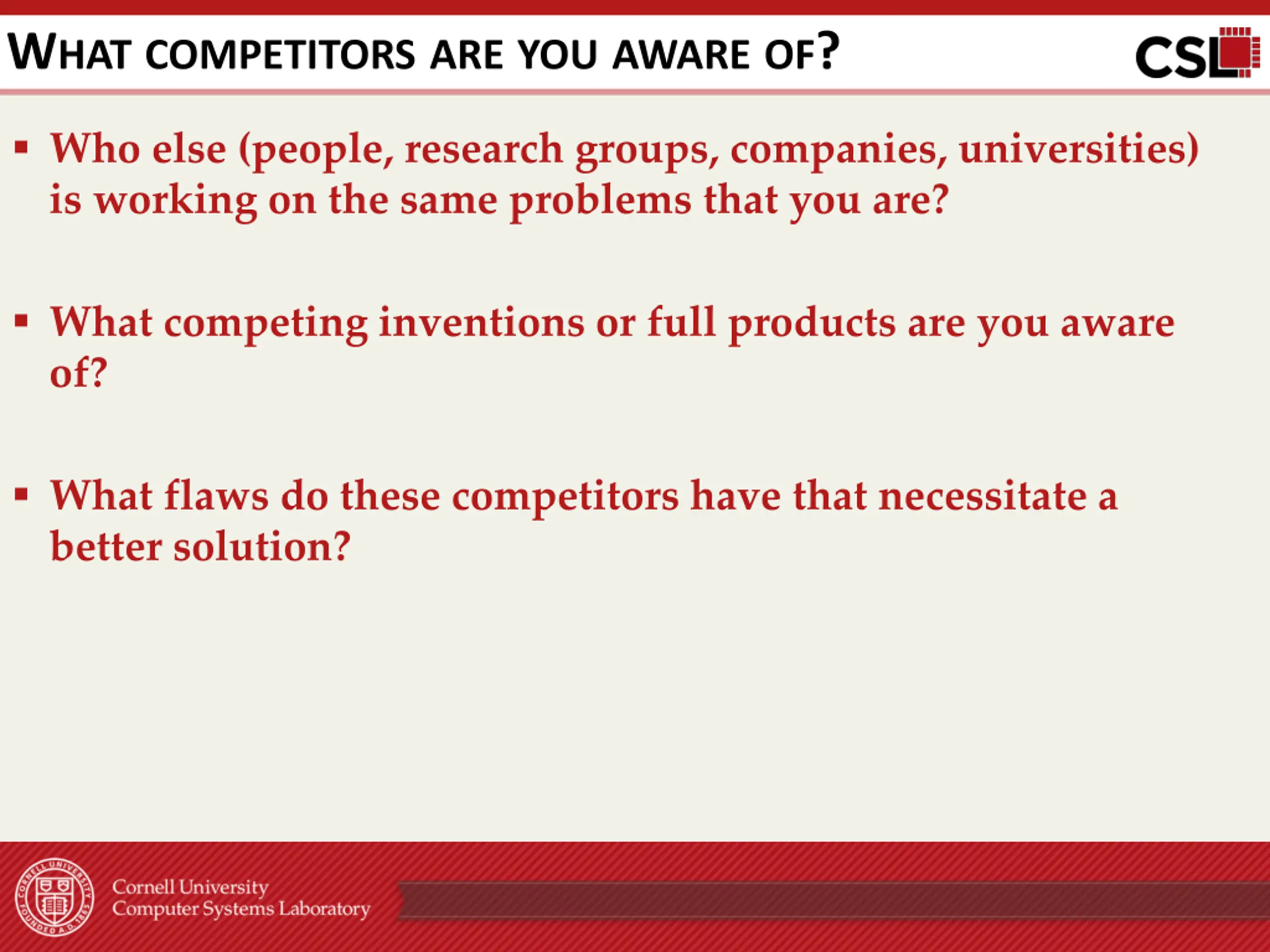 WHAT COMPETITORS ARE YOU AWARE OF?

CSL

▪ Who else (people, research groups, companies, universities) is working on the same problems that you are?

▪ What competing inventions or full products are you aware of?

▪ What flaws do these competitors have that necessitate a better solution?

CORNELL UNIVERSITY FOUNDED A.D. 1865

Cornell University
Computer Systems Laboratory